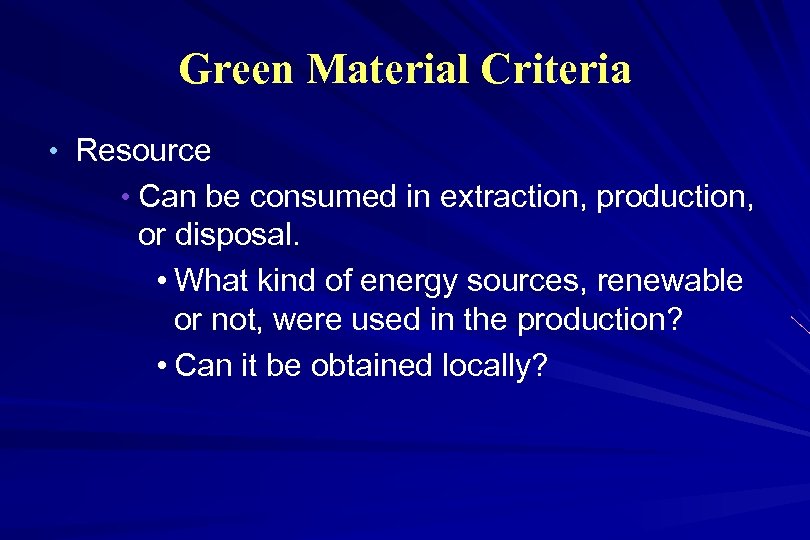 Green Material Criteria

• Resource

• Can be consumed in extraction, production, or disposal.

• What kind of energy sources, renewable or not, were used in the production?

• Can it be obtained locally?